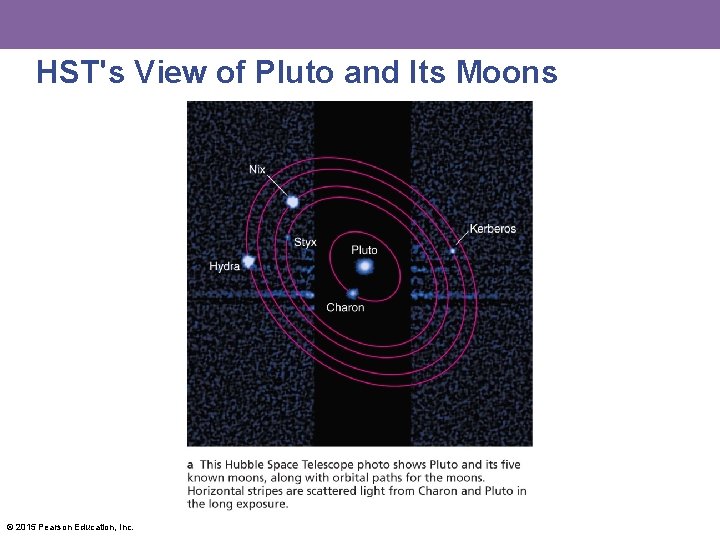 HST's View of Pluto and Its Moons

Nix

Kerberos

Styx

Pluto

Hydra

Charon

a This Hubble Space Telescope photo shows Pluto and its five known moons, along with orbital paths for the moons. Horizontal stripes are scattered light from Charon and Pluto in the long exposure.

© 2015 Pearson Education, Inc.